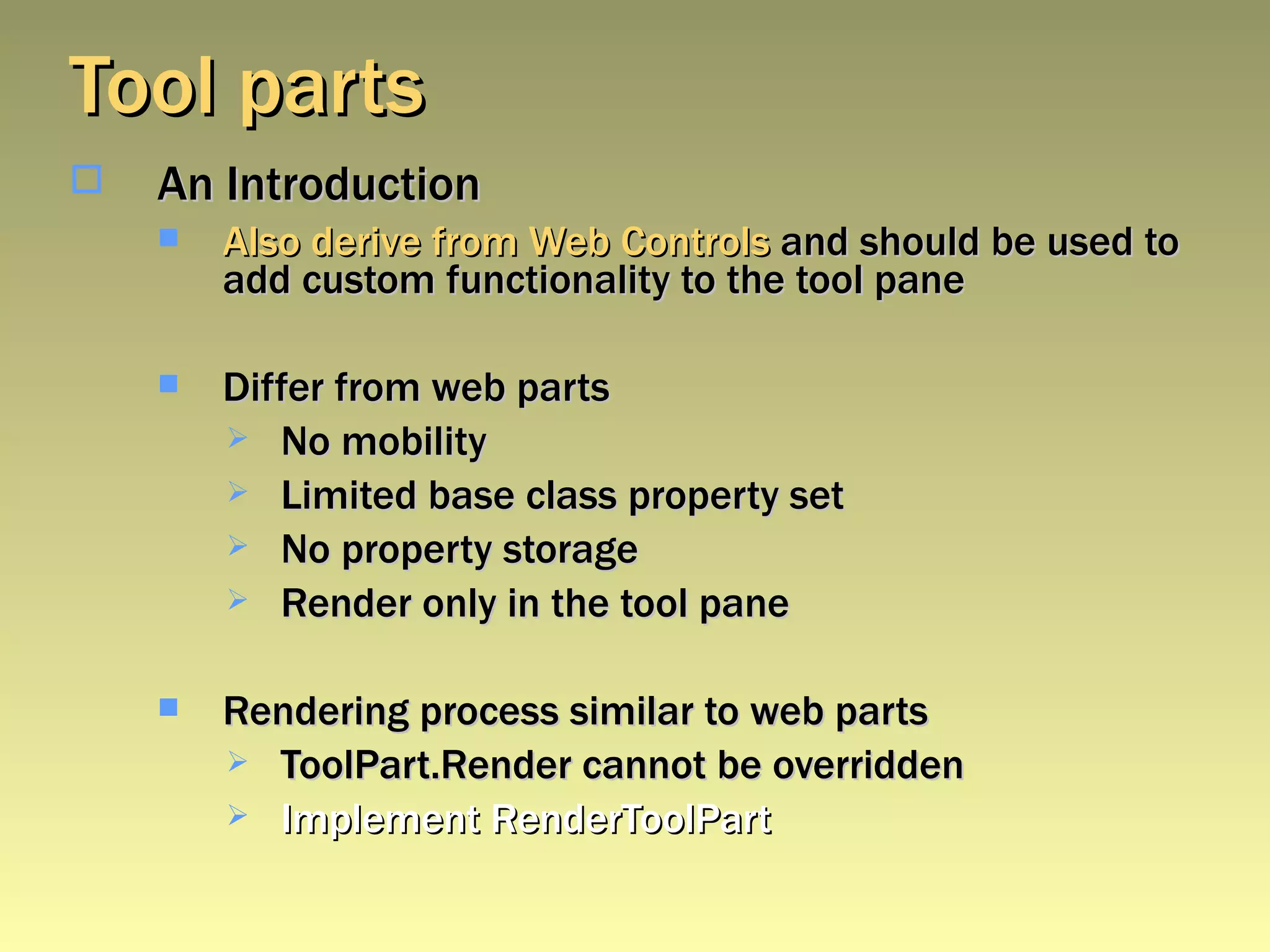 Tool parts

An Introduction

Also derive from Web Controls and should be used to add custom functionality to the tool pane

Differ from web parts

No mobility

Limited base class property set

No property storage

Render only in the tool pane

Rendering process similar to web parts

ToolPart.Render cannot be overridden

Implement RenderToolPart